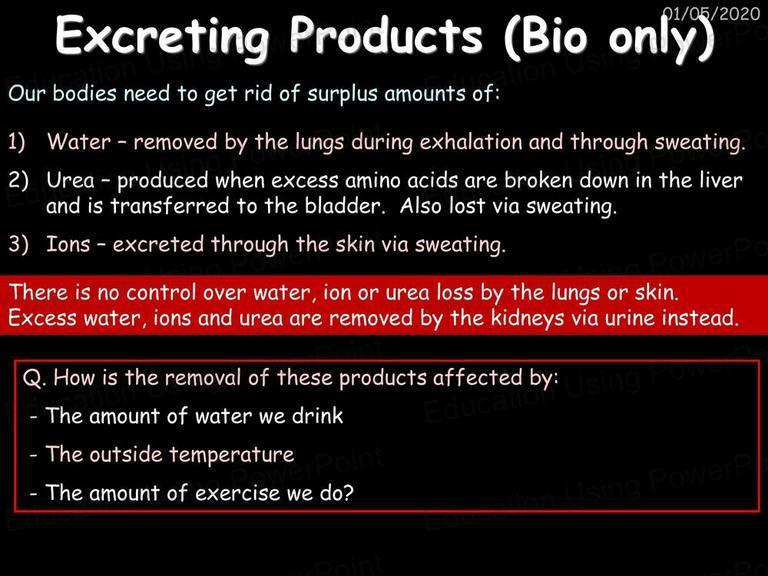 01/05/2020

Excreting Products (Bio only)

Our bodies need to get rid of surplus amounts of:

1) Water – removed by the lungs during exhalation and through sweating.

2) Urea – produced when excess amino acids are broken down in the liver and is transferred to the bladder. Also lost via sweating.

3) Ions – excreted through the skin via sweating.

There is no control over water, ion or urea loss by the lungs or skin. Excess water, ions and urea are removed by the kidneys via urine instead.

Q. How is the removal of these products affected by:
- The amount of water we drink
- The outside temperature
- The amount of exercise we do?

Education Using PowerPoint